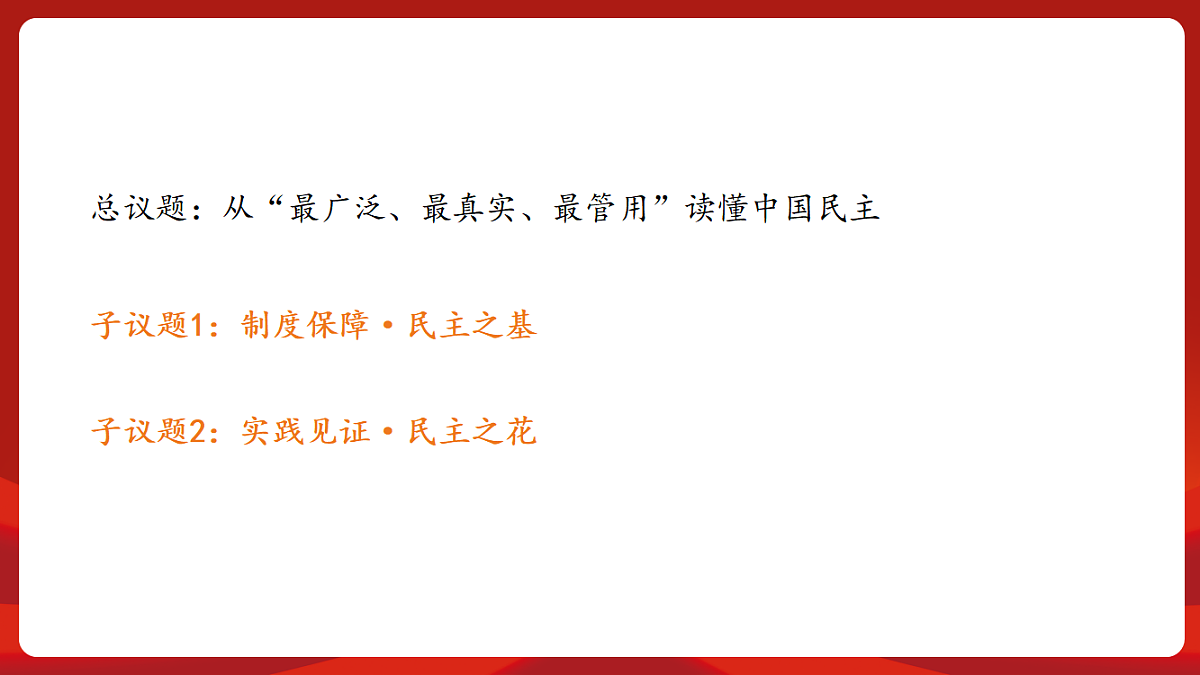 总议题：从“最广泛、最真实、最管用”读懂中国民主

子议题1：制度保障•民主之基

子议题2：实践见证•民主之花